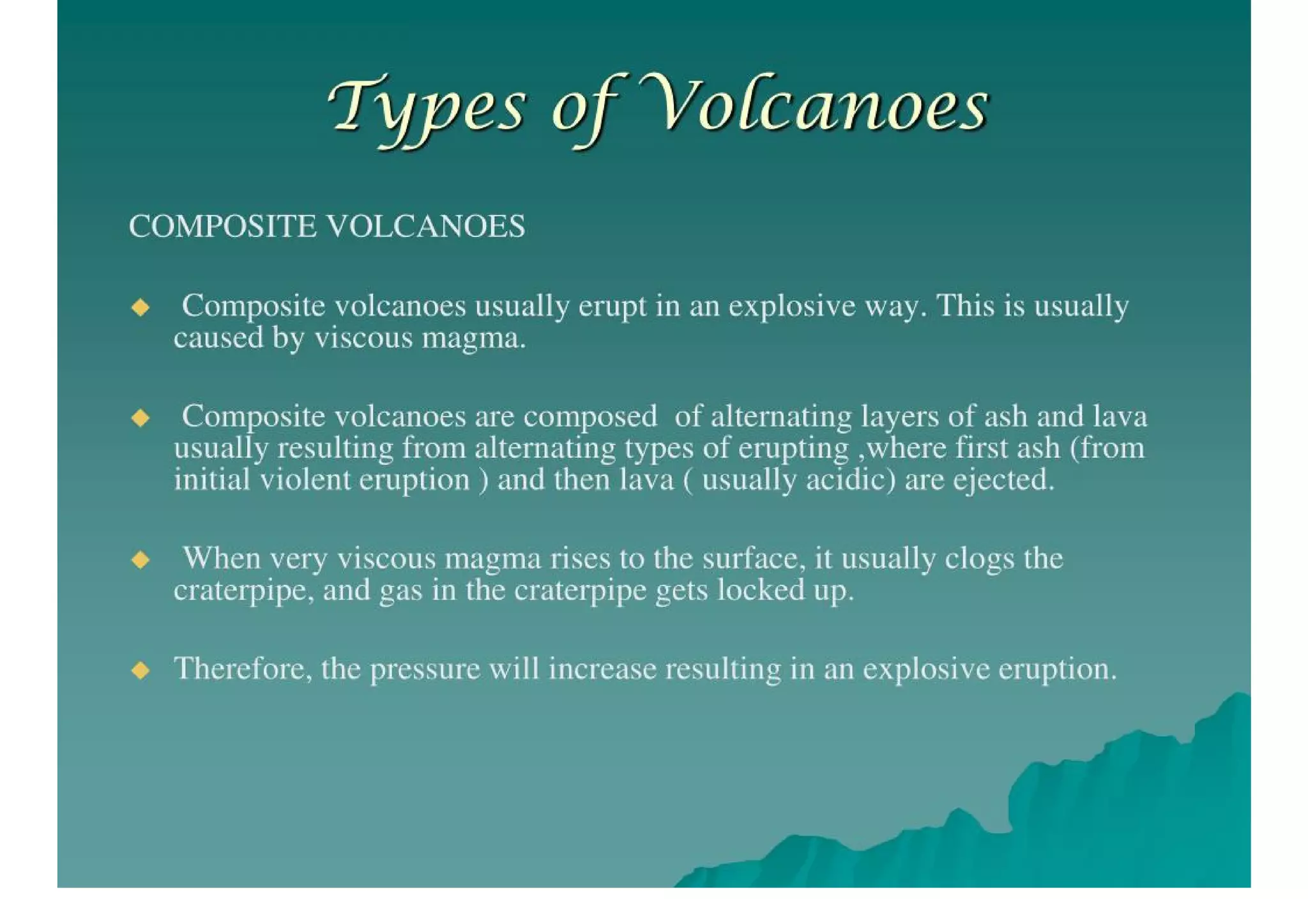 Types of Volcanoes

COMPOSITE VOLCANOES

◆ Composite volcanoes usually erupt in an explosive way. This is usually caused by viscous magma.

◆ Composite volcanoes are composed of alternating layers of ash and lava usually resulting from alternating types of erupting ,where first ash (from initial violent eruption ) and then lava ( usually acidic) are ejected.

◆ When very viscous magma rises to the surface, it usually clogs the craterpipe, and gas in the craterpipe gets locked up.

◆ Therefore, the pressure will increase resulting in an explosive eruption.